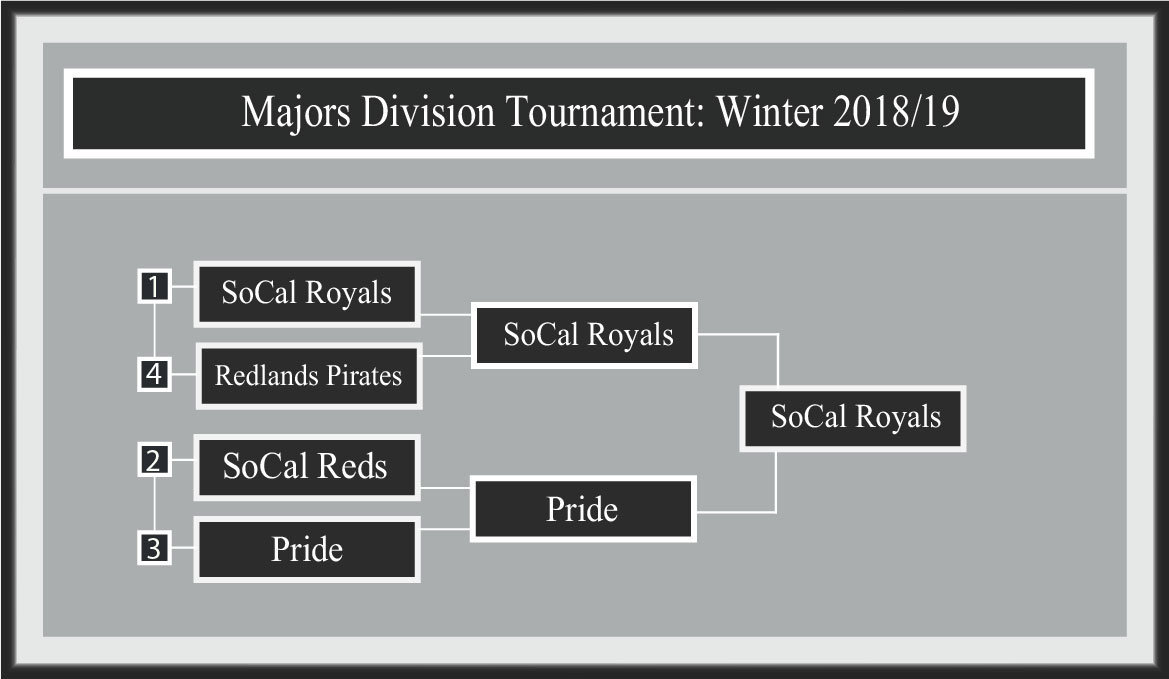 Majors Division Tournament: Winter 2018/19

1 SoCal Royals
4 Redlands Pirates
2 SoCal Reds
3 Pride

SoCal Royals
Pride

SoCal Royals